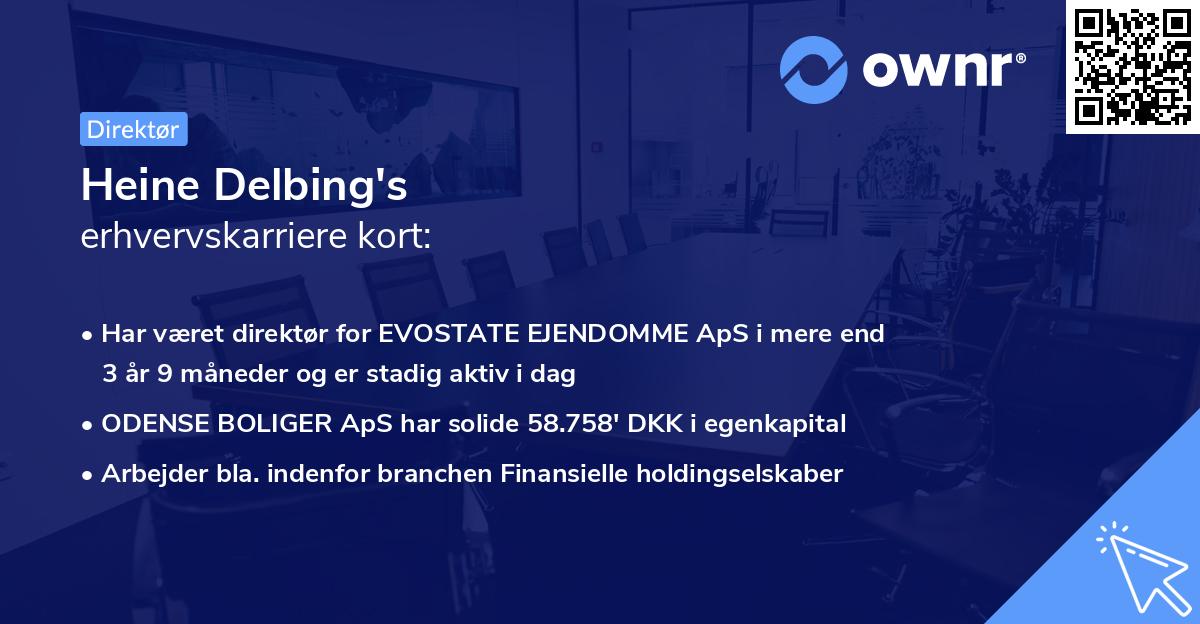 ownr®

Direktør

Heine Delbing's
erhvervskarriere kort:

• Har været direktør for EVOSTATE EJENDOMME ApS i mere end 3 år 9 måneder og er stadig aktiv i dag

• ODENSE BOLIGER ApS har solide 58.758' DKK i egenkapital

• Arbejder bla. indenfor branchen Finansielle holdingselskaber